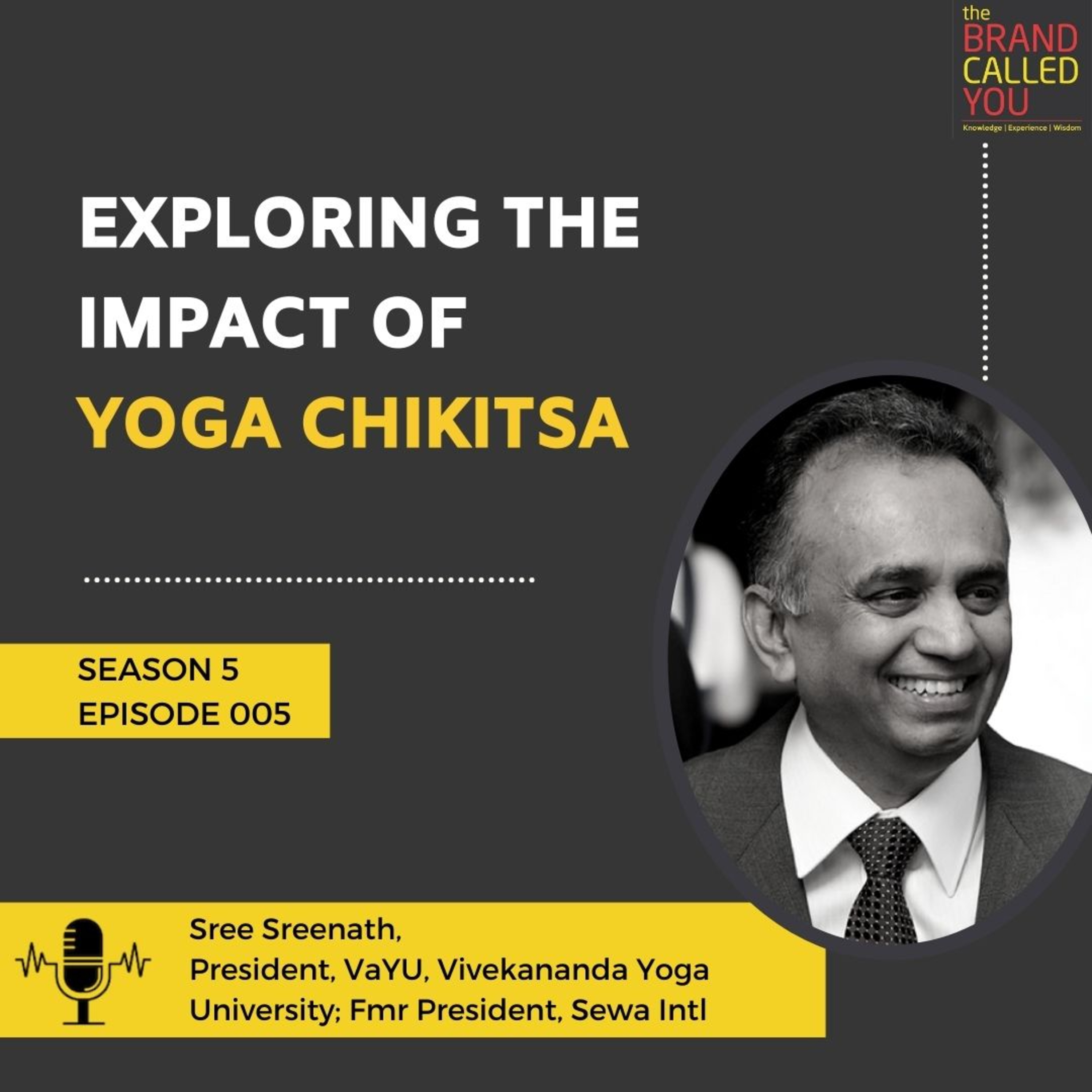 the BRAND CALLED YOU
Knowledge | Experience | Wisdom

EXPLORING THE IMPACT OF YOGA CHIKITSA

SEASON 5
EPISODE 005

Sree Sreenath,
President, VaYU, Vivekananda Yoga University; Fmr President, Sewa Intl